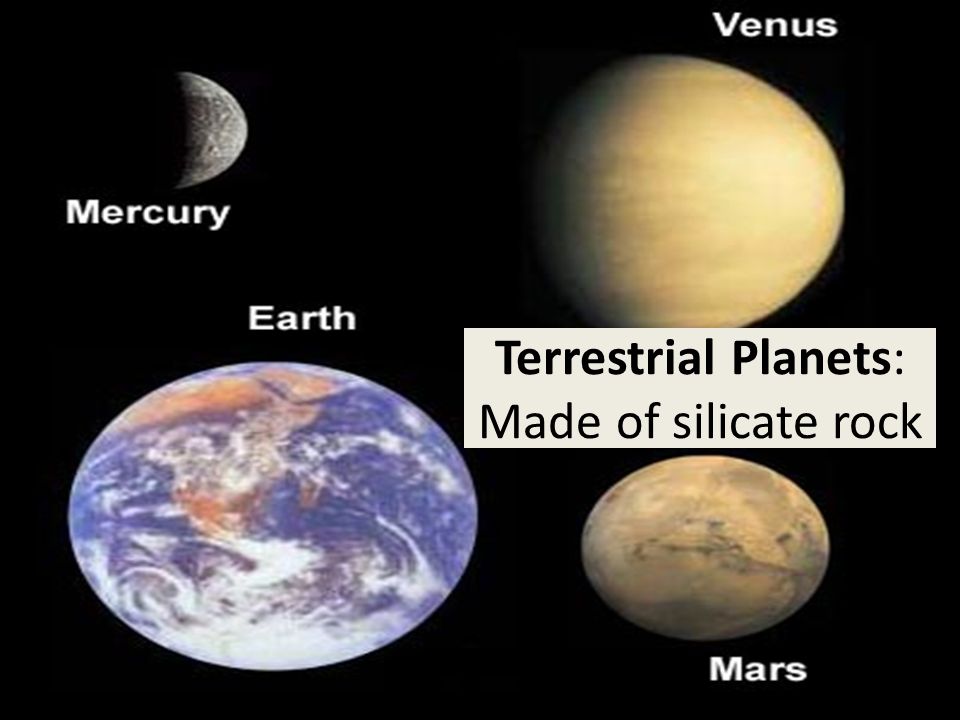 Venus

Mercury

Earth

Terrestrial Planets:
Made of silicate rock

Mars